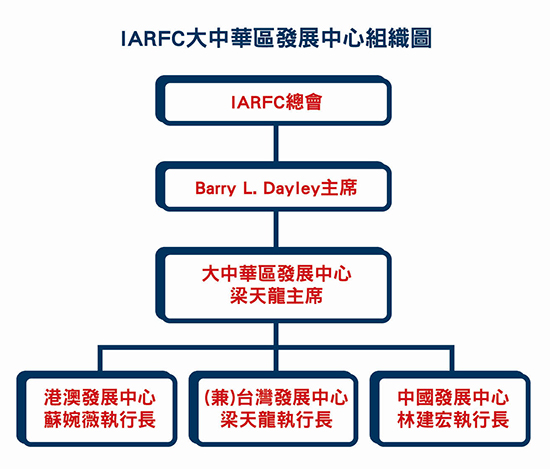 IARFC大中華區發展中心組織圖

IARFC總會

Barry L. Dayley主席

大中華區發展中心
梁天龍主席

港澳發展中心
蘇婉薇執行長

(兼)台灣發展中心
梁天龍執行長

中國發展中心
林建宏執行長